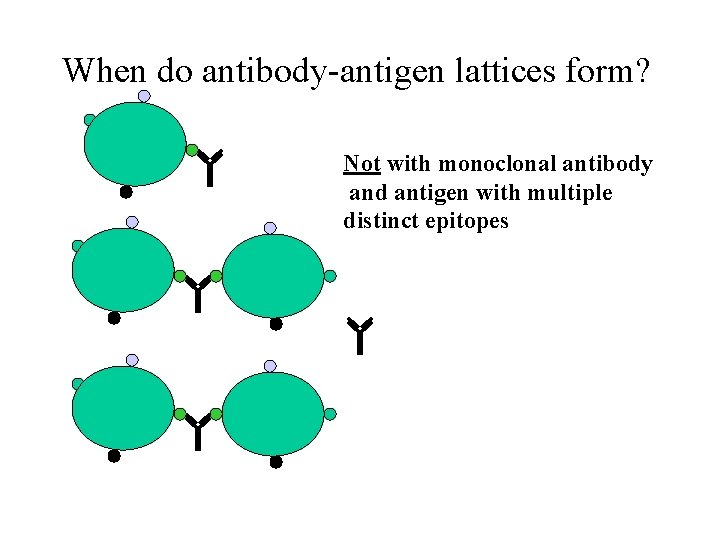 When do antibody-antigen lattices form?

Not with monoclonal antibody and antigen with multiple distinct epitopes